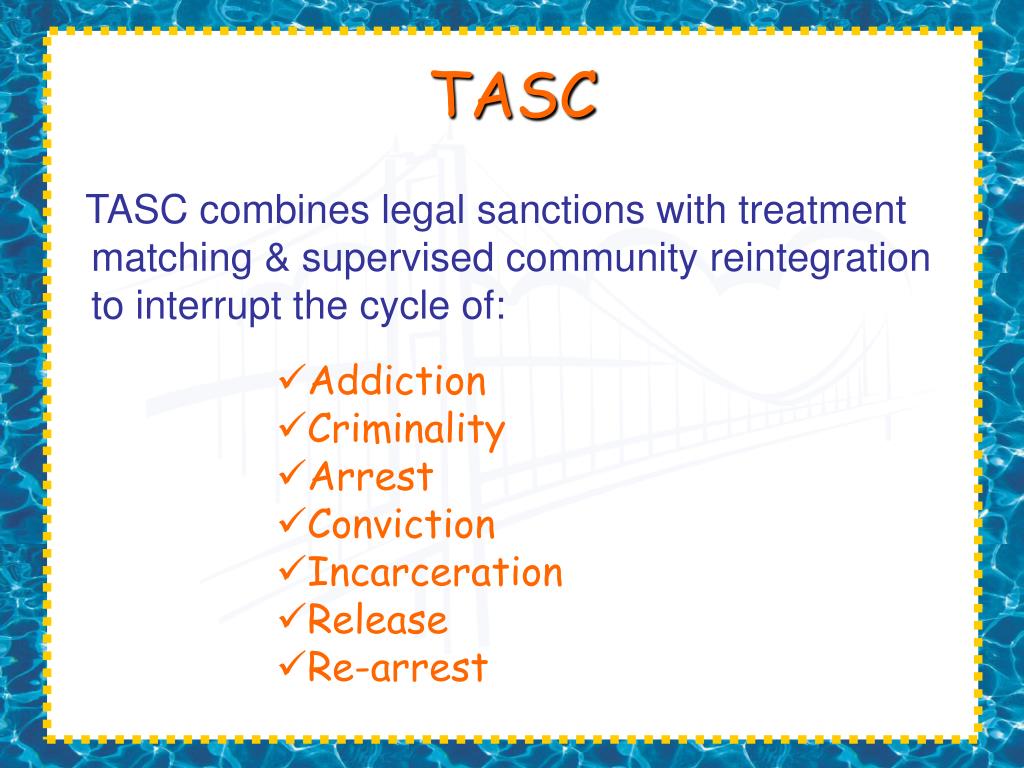 TASC

TASC combines legal sanctions with treatment matching & supervised community reintegration to interrupt the cycle of:

✓Addiction
✓Criminality
✓Arrest
✓Conviction
✓Incarceration
✓Release
✓Re-arrest